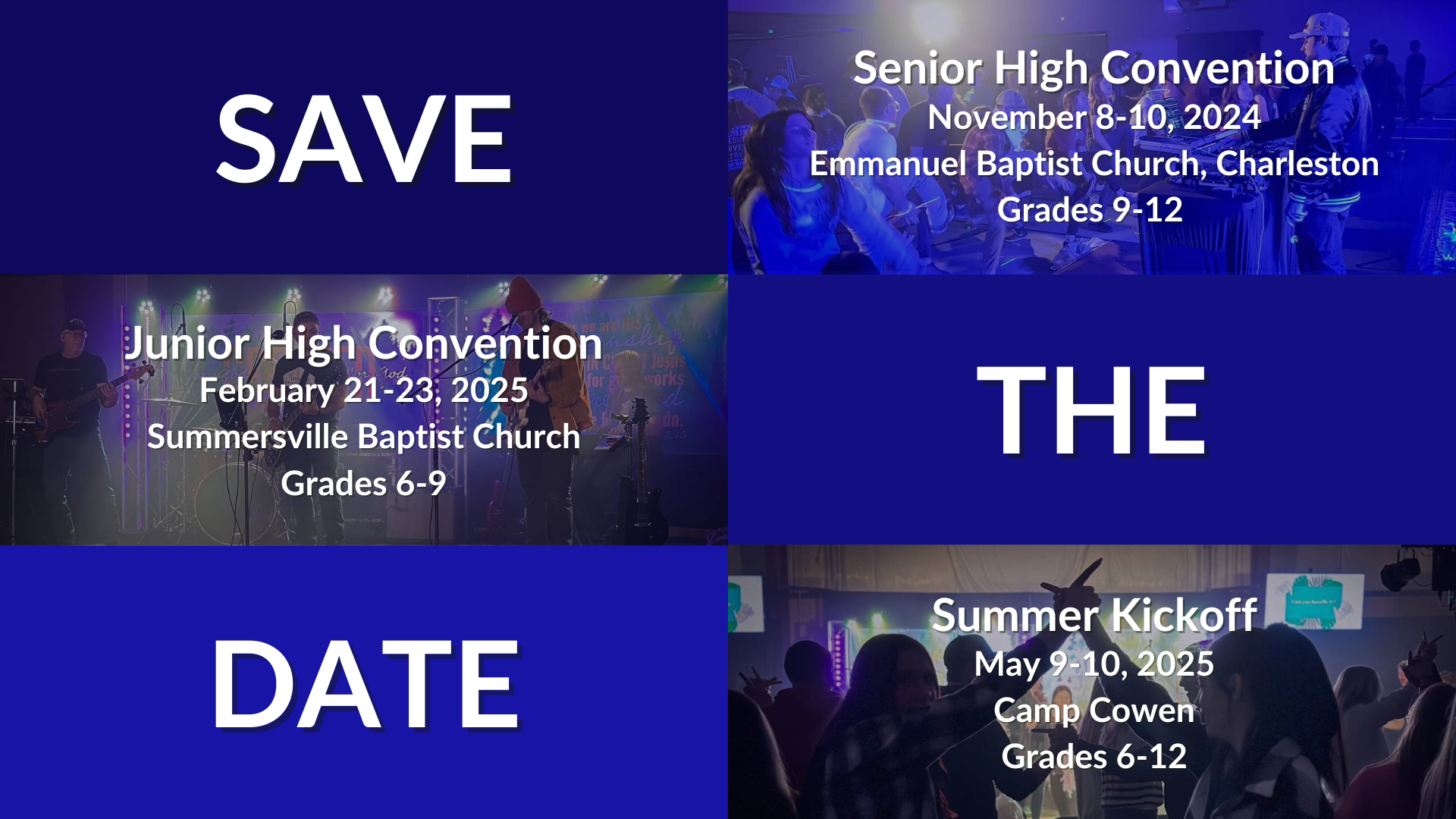 SAVE

Senior High Convention
November 8-10, 2024
Emmanuel Baptist Church, Charleston
Grades 9-12

Junior High Convention
February 21-23, 2025
Summersville Baptist Church
Grades 6-9

THE

DATE

Summer Kickoff
May 9-10, 2025
Camp Cowen
Grades 6-12